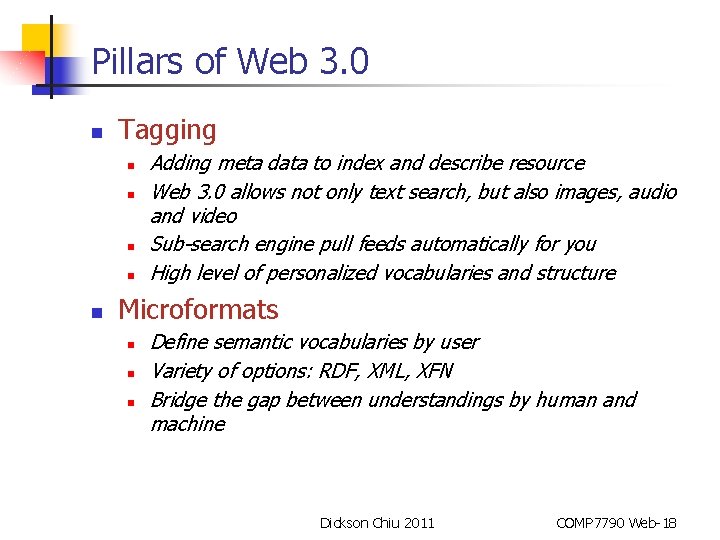 Pillars of Web 3.0

- Tagging
  - Adding meta data to index and describe resource
  - Web 3.0 allows not only text search, but also images, audio and video
  - Sub-search engine pull feeds automatically for you
  - High level of personalized vocabularies and structure
- Microformats
  - Define semantic vocabularies by user
  - Variety of options: RDF, XML, XFN
  - Bridge the gap between understandings by human and machine

Dickson Chiu 2011

COMP7790 Web-18